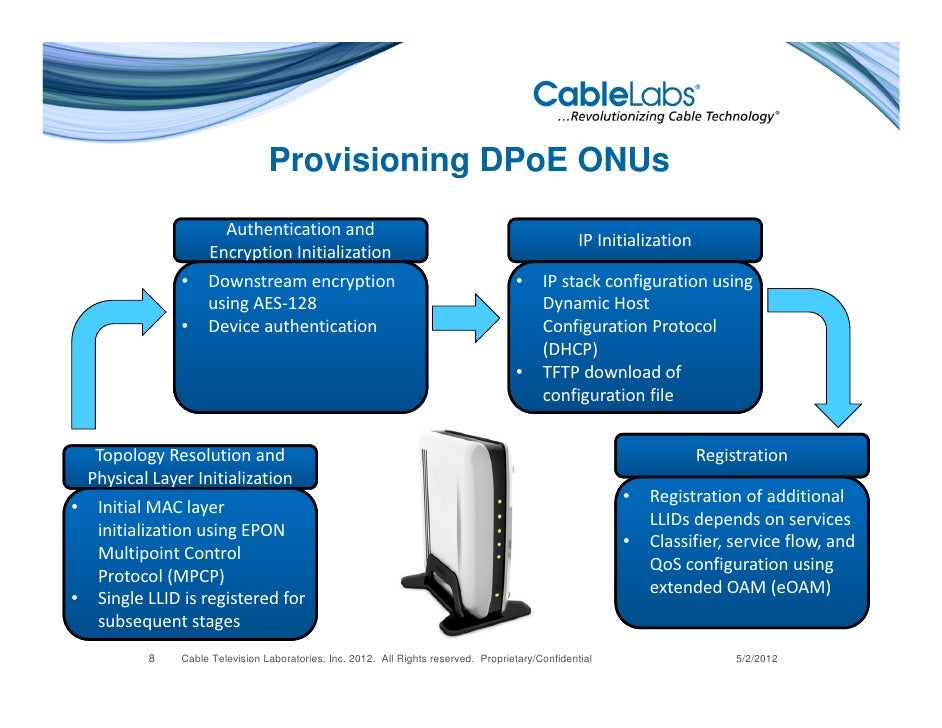 CableLabs®
...Revolutionizing Cable Technology®

Provisioning DPoE ONUs

Authentication and Encryption Initialization

• Downstream encryption using AES-128
• Device authentication

IP Initialization

• IP stack configuration using Dynamic Host Configuration Protocol (DHCP)
• TFTP download of configuration file

Topology Resolution and Physical Layer Initialization

• Initial MAC layer initialization using EPON Multipoint Control Protocol (MPCP)
• Single LLID is registered for subsequent stages

Registration

• Registration of additional LLIDs depends on services
• Classifier, service flow, and QoS configuration using extended OAM (eOAM)

8 Cable Television Laboratories, Inc. 2012. All Rights reserved. Proprietary/Confidential 5/2/2012